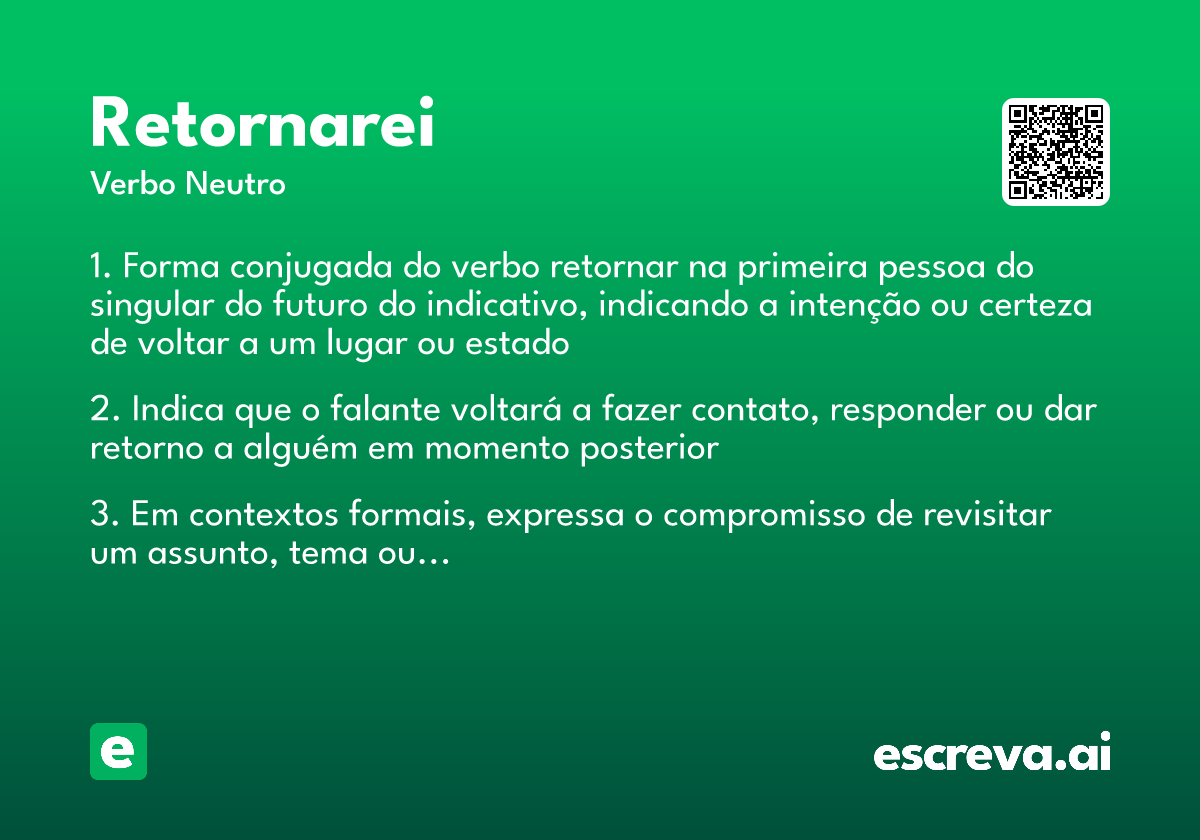 Retornarei

Verbo Neutro

1. Forma conjugada do verbo retornar na primeira pessoa do singular do futuro do indicativo, indicando a intenção ou certeza de voltar a um lugar ou estado

2. Indica que o falante voltará a fazer contato, responder ou dar retorno a alguém em momento posterior

3. Em contextos formais, expressa o compromisso de revisitar um assunto, tema ou...

e

escreva.ai